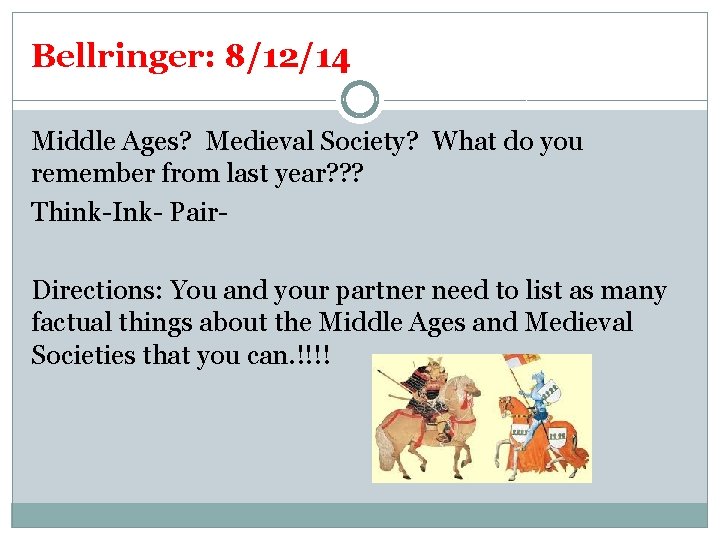 Bellringer: 8/12/14

Middle Ages? Medieval Society? What do you remember from last year???

Think-Ink- Pair-

Directions: You and your partner need to list as many factual things about the Middle Ages and Medieval Societies that you can.!!!!